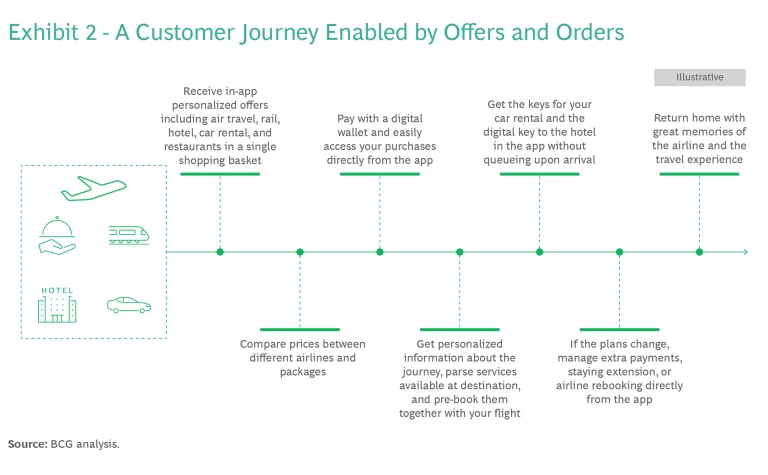 Exhibit 2 - A Customer Journey Enabled by Offers and Orders

Illustrative

HOTEL

Receive in-app personalized offers including air travel, rail, hotel, car rental, and restaurants in a single shopping basket

Compare prices between different airlines and packages

Pay with a digital wallet and easily access your purchases directly from the app

Get personalized information about the journey, parse services available at destination, and pre-book them together with your flight

Get the keys for your car rental and the digital key to the hotel in the app without queueing upon arrival

If the plans change, manage extra payments, staying extension, or airline rebooking directly from the app

Return home with great memories of the airline and the travel experience

Source: BCG analysis.